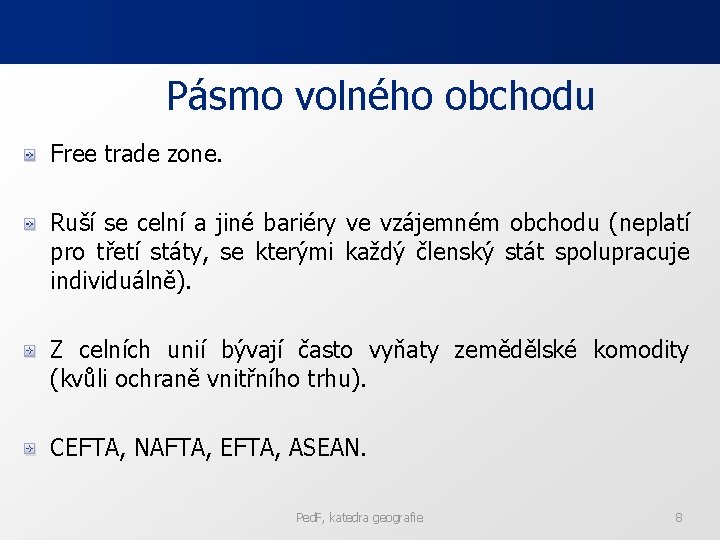 Pásmo volného obchodu

Free trade zone.

Ruší se celní a jiné bariéry ve vzájemném obchodu (neplatí pro třetí státy, se kterými každý členský stát spolupracuje individuálně).

Z celních unií bývají často vyňaty zemědělské komodity (kvůli ochraně vnitřního trhu).

CEFTA, NAFTA, EFTA, ASEAN.

PedF, katedra geografie

8